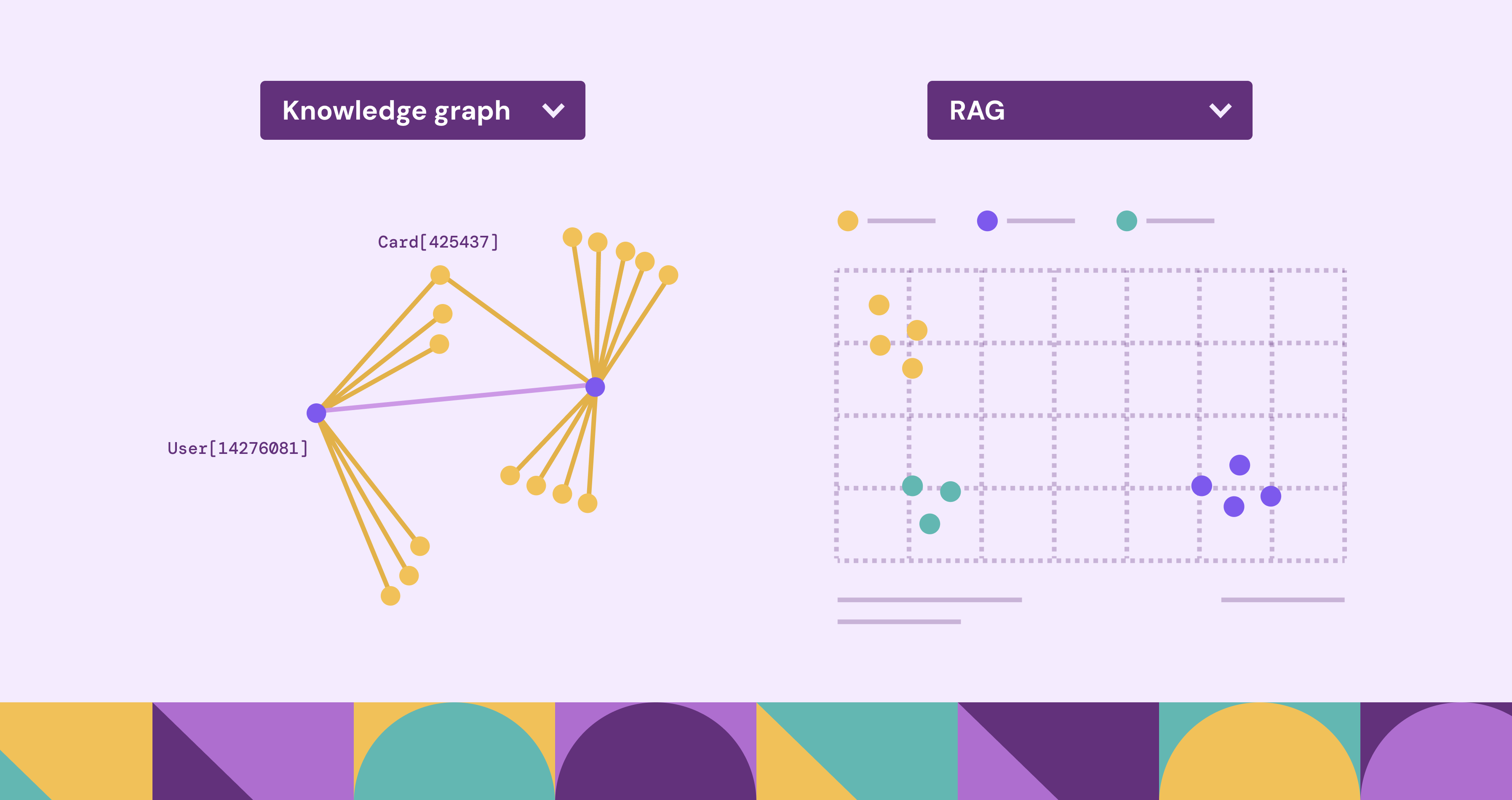 Knowledge graph

RAG

Card[425437]

User[14276081]